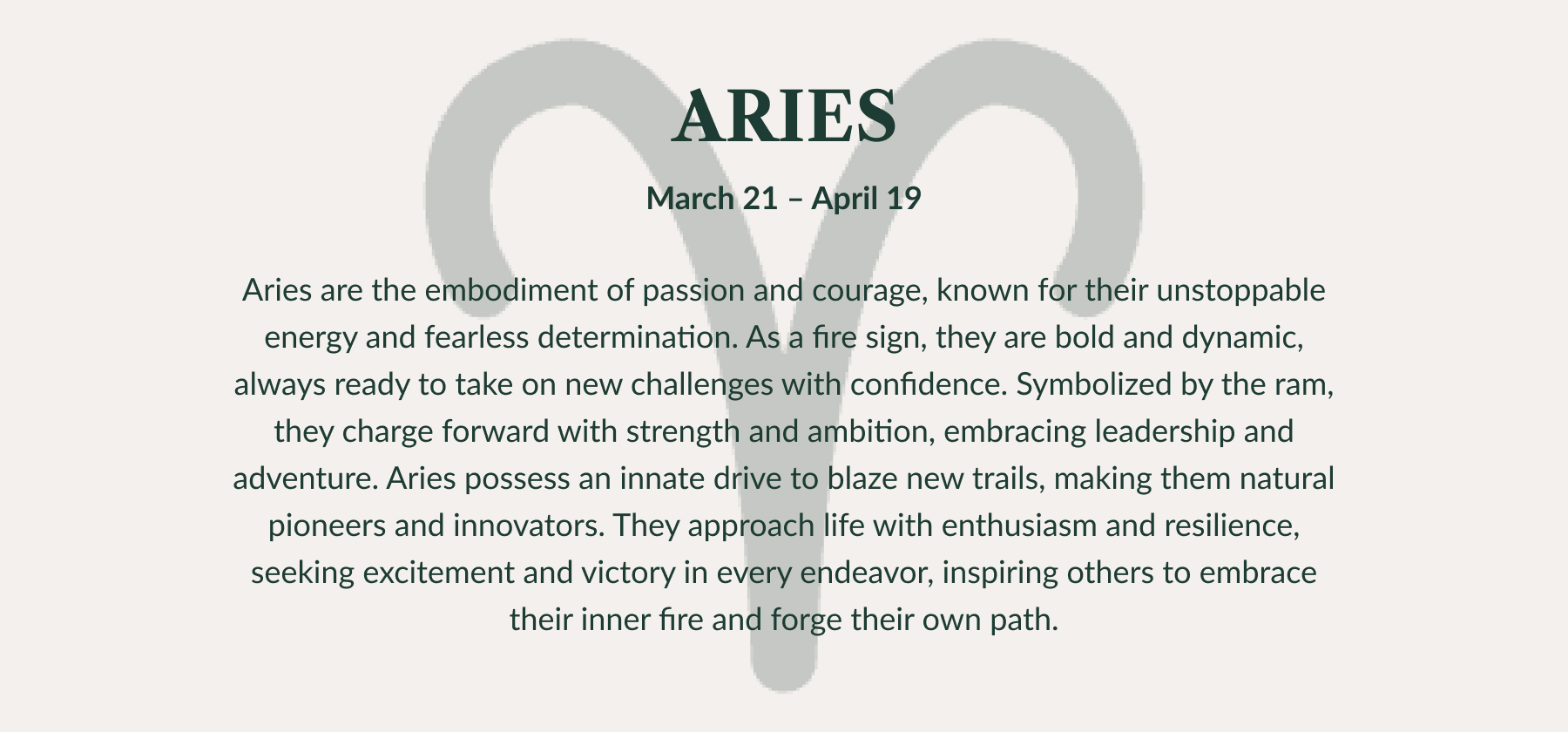 ARIES

March 21 – April 19

Aries are the embodiment of passion and courage, known for their unstoppable energy and fearless determination. As a fire sign, they are bold and dynamic, always ready to take on new challenges with confidence. Symbolized by the ram, they charge forward with strength and ambition, embracing leadership and adventure. Aries possess an innate drive to blaze new trails, making them natural pioneers and innovators. They approach life with enthusiasm and resilience, seeking excitement and victory in every endeavor, inspiring others to embrace their inner fire and forge their own path.